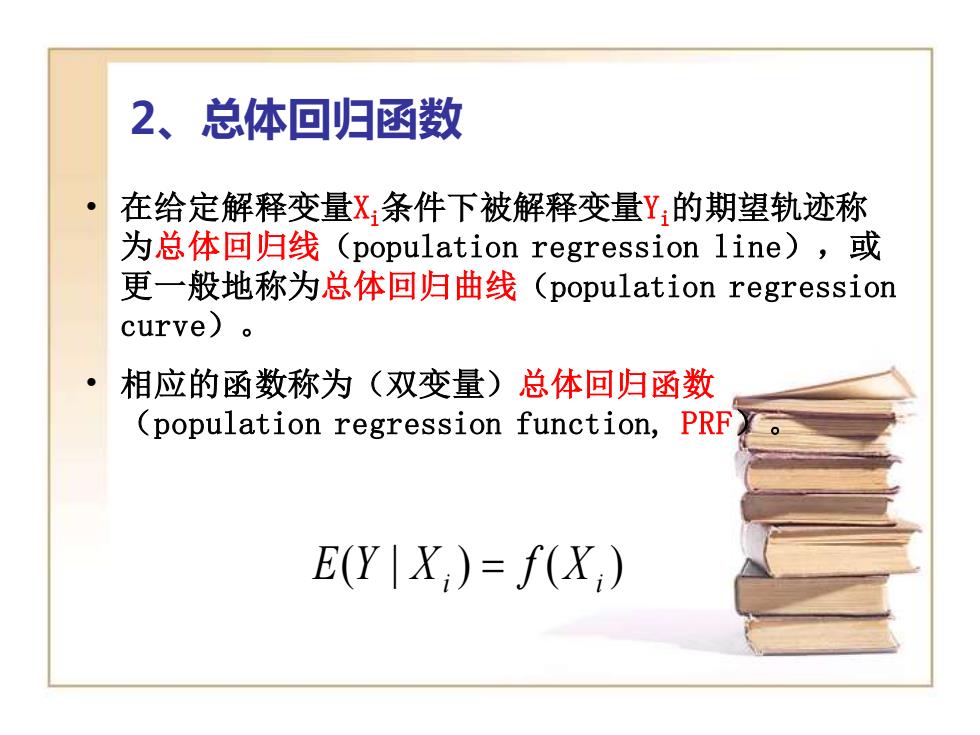 2、总体回归函数

• 在给定解释变量$X_i$条件下被解释变量$Y_i$的期望轨迹称为总体回归线（population regression line），或更一般地称为总体回归曲线（population regression curve）。

• 相应的函数称为（双变量）总体回归函数（population regression function, PRF）。

$E(Y \mid X_i) = f(X_i)$